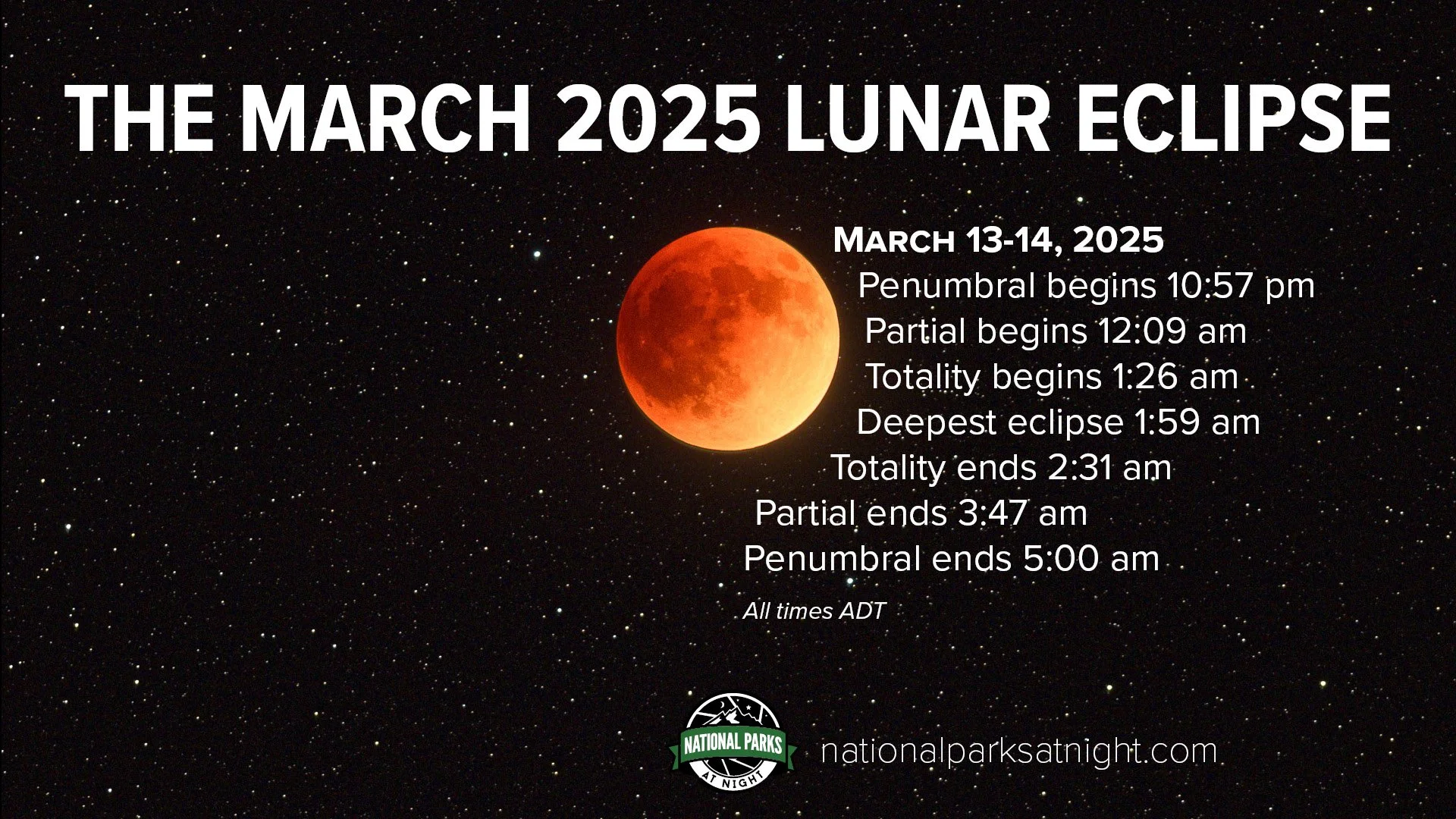 THE MARCH 2025 LUNAR ECLIPSE

MARCH 13-14, 2025
Penumbral begins 10:57 pm
Partial begins 12:09 am
Totality begins 1:26 am
Deepest eclipse 1:59 am
Totality ends 2:31 am
Partial ends 3:47 am
Penumbral ends 5:00 am

All times ADT

NATIONAL PARKS AT NIGHT

nationalparksatnight.com